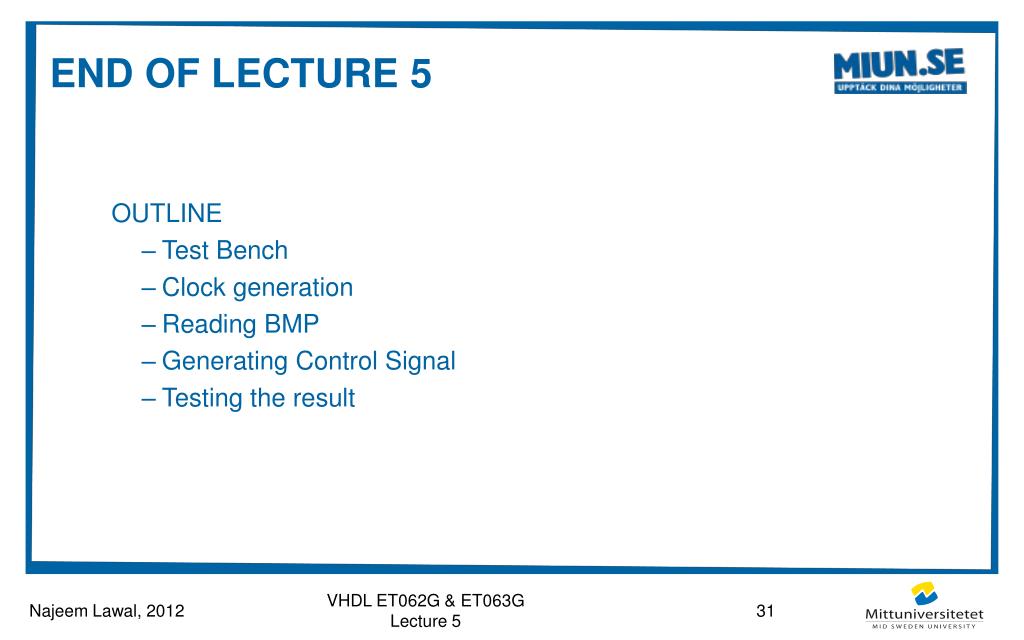 END OF LECTURE 5

MIUN.SE
UPPTÄCK DINA MÖJLIGHETER

OUTLINE
– Test Bench
– Clock generation
– Reading BMP
– Generating Control Signal
– Testing the result

Najeem Lawal, 2012

VHDL ET062G & ET063G
Lecture 5

31

Mittuniversitetet
MID SWEDEN UNIVERSITY